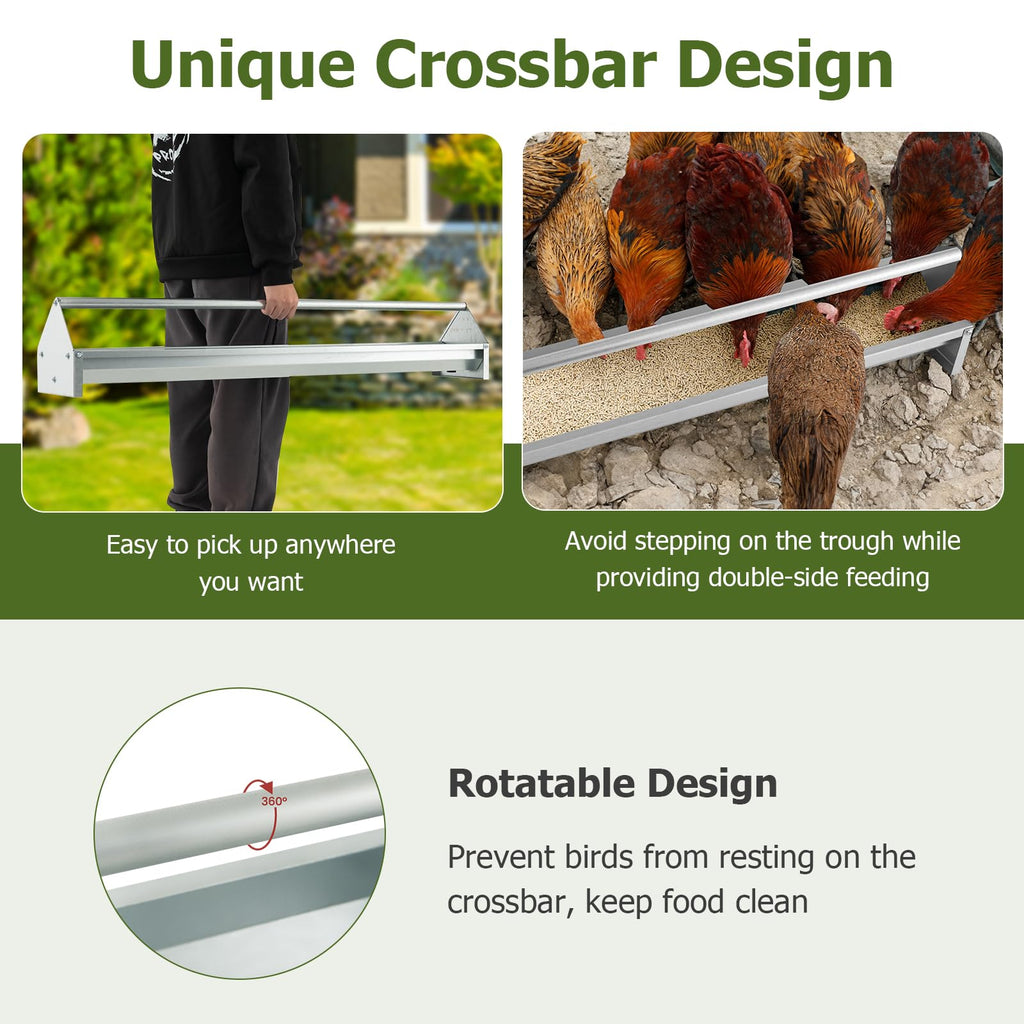 Unique Crossbar Design

Easy to pick up anywhere you want

Avoid stepping on the trough while providing double-side feeding

360°

Rotatable Design

Prevent birds from resting on the crossbar, keep food clean